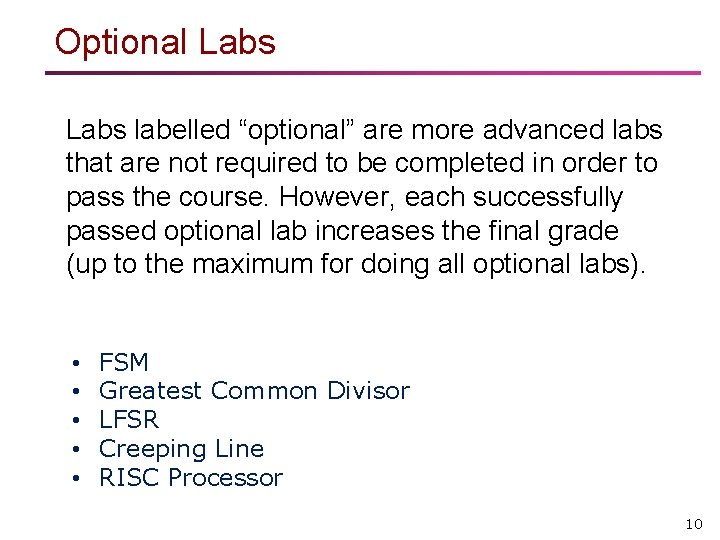 Optional Labs

Labs labelled “optional” are more advanced labs that are not required to be completed in order to pass the course. However, each successfully passed optional lab increases the final grade (up to the maximum for doing all optional labs).

• FSM
• Greatest Common Divisor
• LFSR
• Creeping Line
• RISC Processor

10